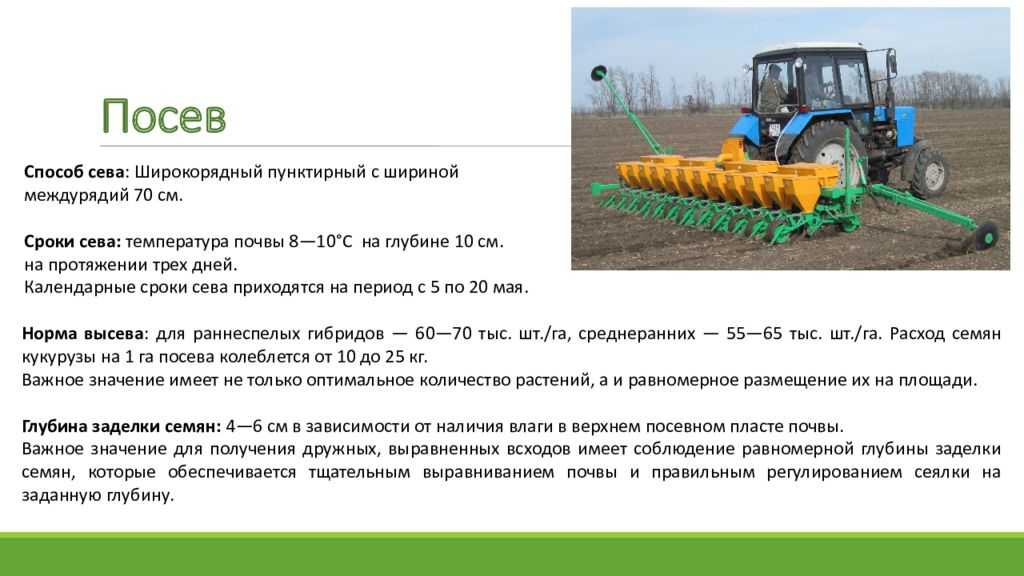 Посев

Способ сева: Широкорядный пунктирный с шириной междурядий 70 см.

Сроки сева: температура почвы 8—10°С на глубине 10 см. на протяжении трех дней.
Календарные сроки сева приходятся на период с 5 по 20 мая.

Норма высева: для раннеспелых гибридов — 60—70 тыс. шт./га, среднеранних — 55—65 тыс. шт./га. Расход семян кукурузы на 1 га посева колеблется от 10 до 25 кг.
Важное значение имеет не только оптимальное количество растений, а и равномерное размещение их на площади.

Глубина заделки семян: 4—6 см в зависимости от наличия влаги в верхнем посевном пласте почвы.
Важное значение для получения дружных, выравненных всходов имеет соблюдение равномерной глубины заделки семян, которые обеспечивается тщательным выравниванием почвы и правильным регулированием сеялки на заданную глубину.